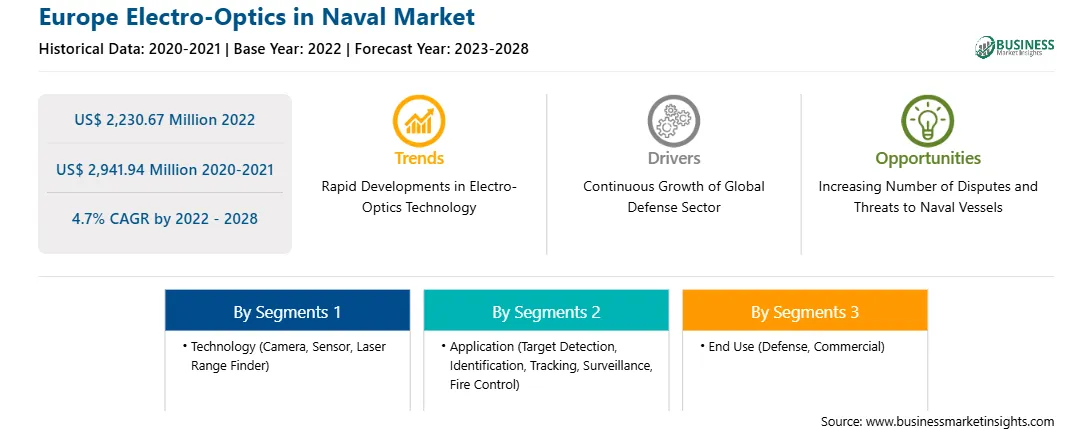 Europe Electro-Optics in Naval Market

Historical Data: 2020-2021 | Base Year: 2022 | Forecast Year: 2023-2028

BUSINESS
Market Insights

US$ 2,230.67 Million 2022

US$ 2,941.94 Million 2020-2021

4.7% CAGR by 2022 - 2028

Trends

Rapid Developments in Electro-Optics Technology

Drivers

Continuous Growth of Global Defense Sector

Opportunities

Increasing Number of Disputes and Threats to Naval Vessels

By Segments 1

• Technology (Camera, Sensor, Laser Range Finder)

By Segments 2

• Application (Target Detection, Identification, Tracking, Surveillance, Fire Control)

By Segments 3

• End Use (Defense, Commercial)

Source: www.businessmarketinsights.com